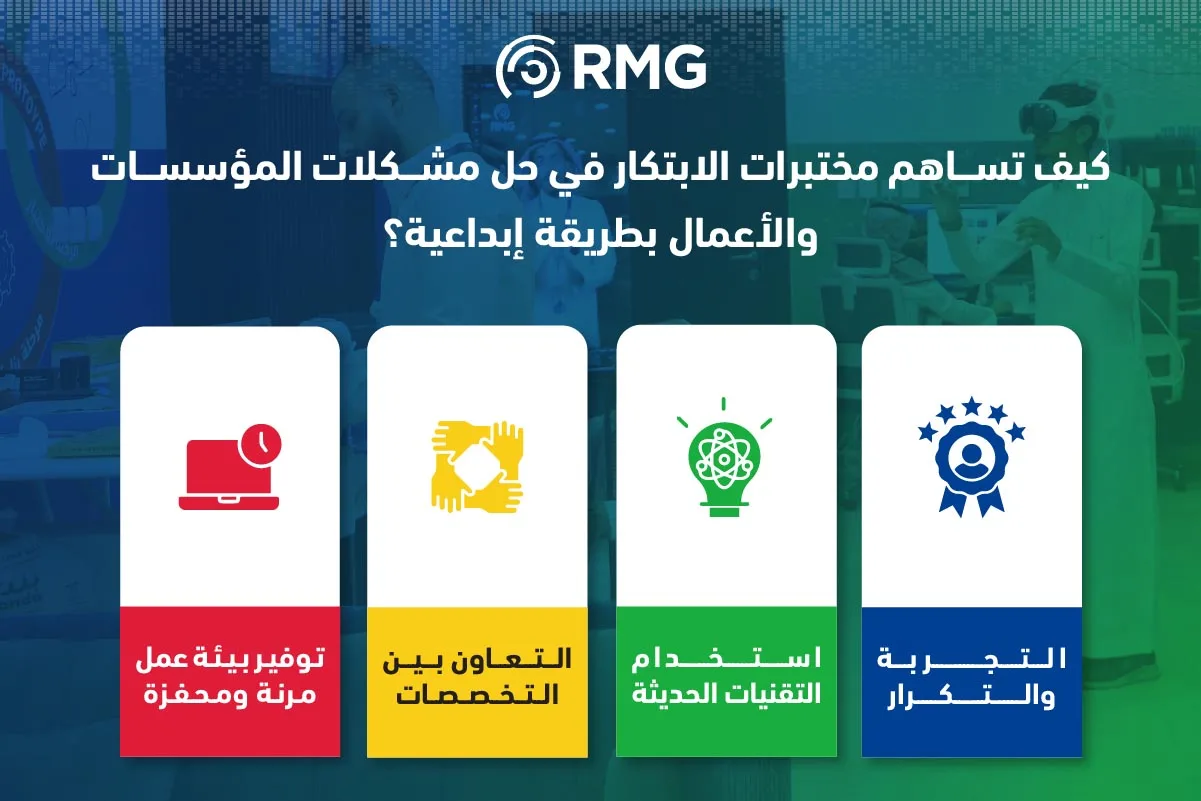 RMG

كيف تساهم مختبرات الابتكار في حل مشكلات المؤسسات والأعمال بطريقة إبداعية؟

التجربة والتكرار

استخدام التقنيات الحديثة

التعاون بين التخصصات

توفير بيئة عمل مرنة ومحفزة